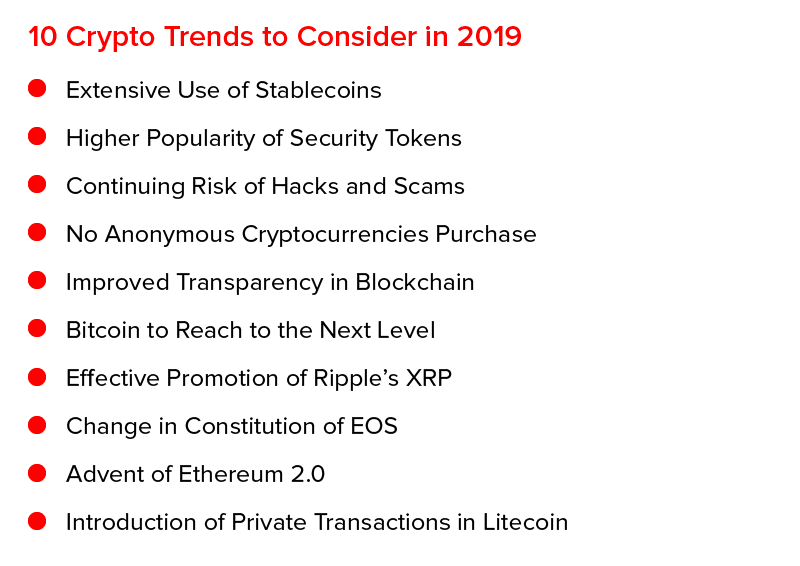 10 Crypto Trends to Consider in 2019

- Extensive Use of Stablecoins
- Higher Popularity of Security Tokens
- Continuing Risk of Hacks and Scams
- No Anonymous Cryptocurrencies Purchase
- Improved Transparency in Blockchain
- Bitcoin to Reach to the Next Level
- Effective Promotion of Ripple's XRP
- Change in Constitution of EOS
- Advent of Ethereum 2.0
- Introduction of Private Transactions in Litecoin